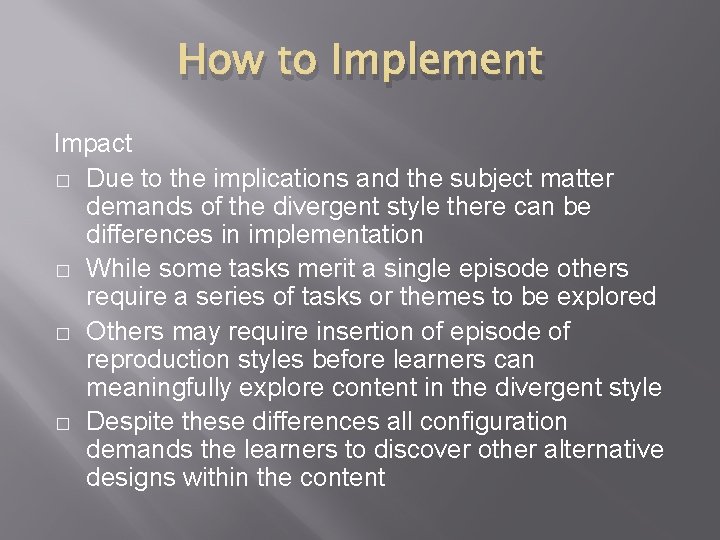 How to Implement

Impact

□ Due to the implications and the subject matter demands of the divergent style there can be differences in implementation
□ While some tasks merit a single episode others require a series of tasks or themes to be explored
□ Others may require insertion of episode of reproduction styles before learners can meaningfully explore content in the divergent style
□ Despite these differences all configuration demands the learners to discover other alternative designs within the content